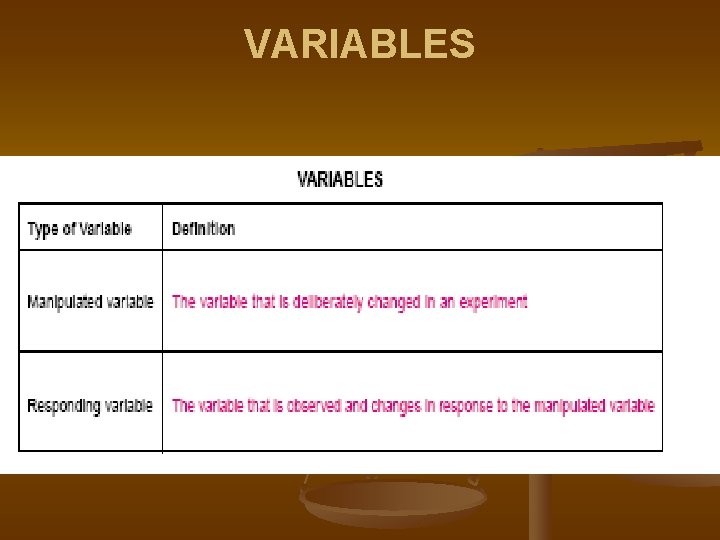 VARIABLES

VARIABLES

| Type of Variable | Definition |
|---|---|
| Manipulated variable | The variable that is deliberately changed in an experiment |
| Responding variable | The variable that is observed and changes in response to the manipulated variable |